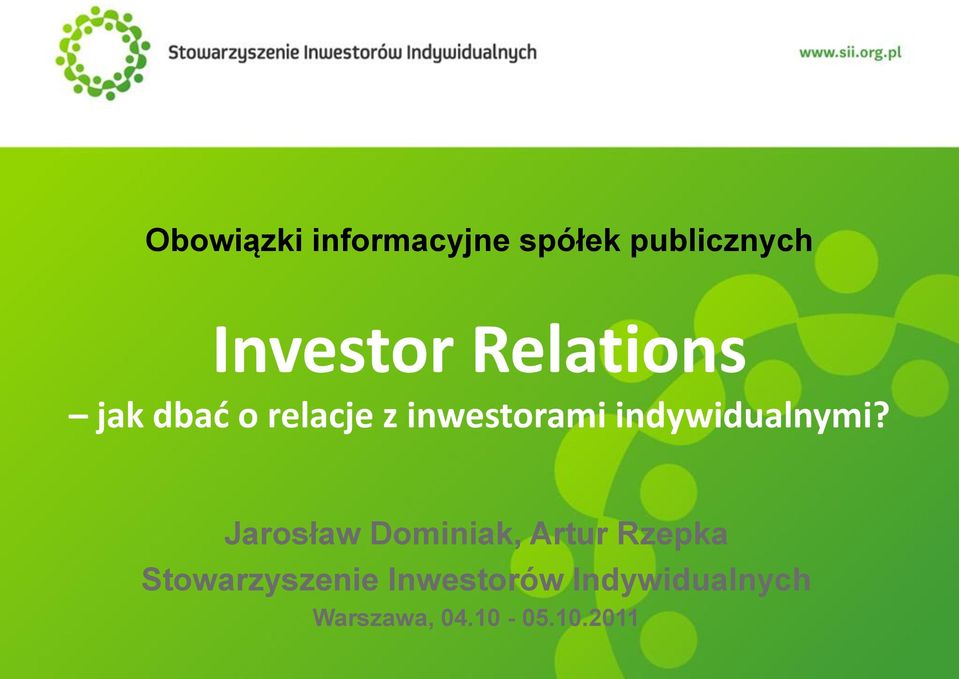 Stowarzyszenie Inwestorów Indywidualnych

www.sii.org.pl

Obowiązki informacyjne spółek publicznych

Investor Relations
– jak dbać o relacje z inwestorami indywidualnymi?

Jarosław Dominiak, Artur Rzepka
Stowarzyszenie Inwestorów Indywidualnych
Warszawa, 04.10 - 05.10.2011